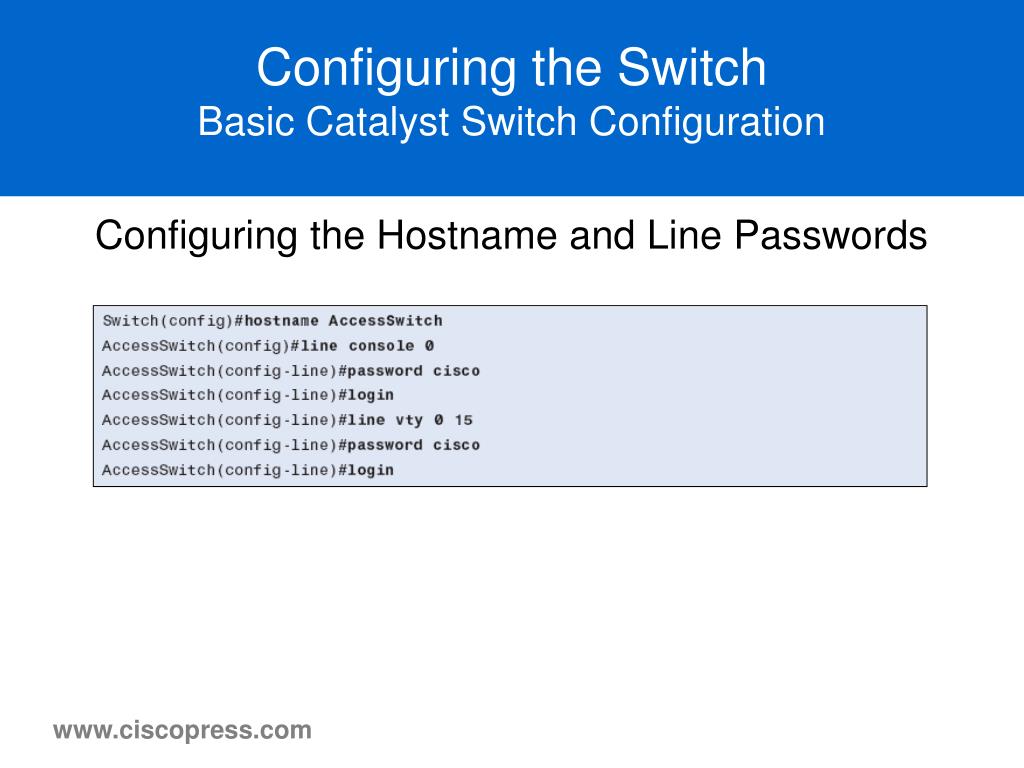 Configuring the Switch
Basic Catalyst Switch Configuration

Configuring the Hostname and Line Passwords

Switch(config)#hostname AccessSwitch
AccessSwitch(config)#line console 0
AccessSwitch(config-line)#password cisco
AccessSwitch(config-line)#login
AccessSwitch(config-line)#line vty 0 15
AccessSwitch(config-line)#password cisco
AccessSwitch(config-line)#login

www.ciscopress.com